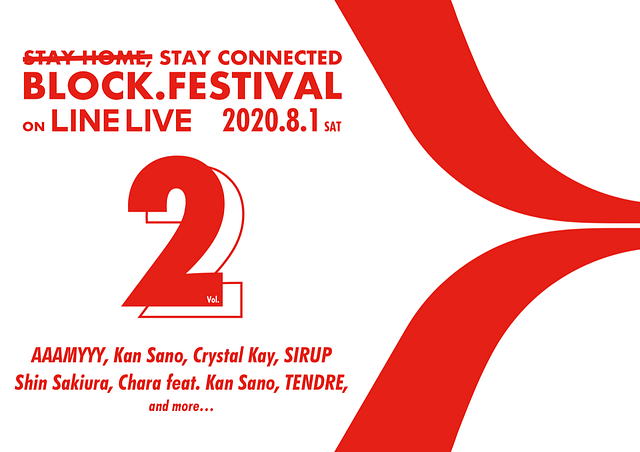 STAY HOME, STAY CONNECTED
BLOCK.FESTIVAL
ON LINE LIVE 2020.8.1 SAT

2
Vol.

AAAMYYY, Kan Sano, Crystal Kay, SIRUP
Shin Sakiura, Chara feat. Kan Sano, TENDRE,
and more…